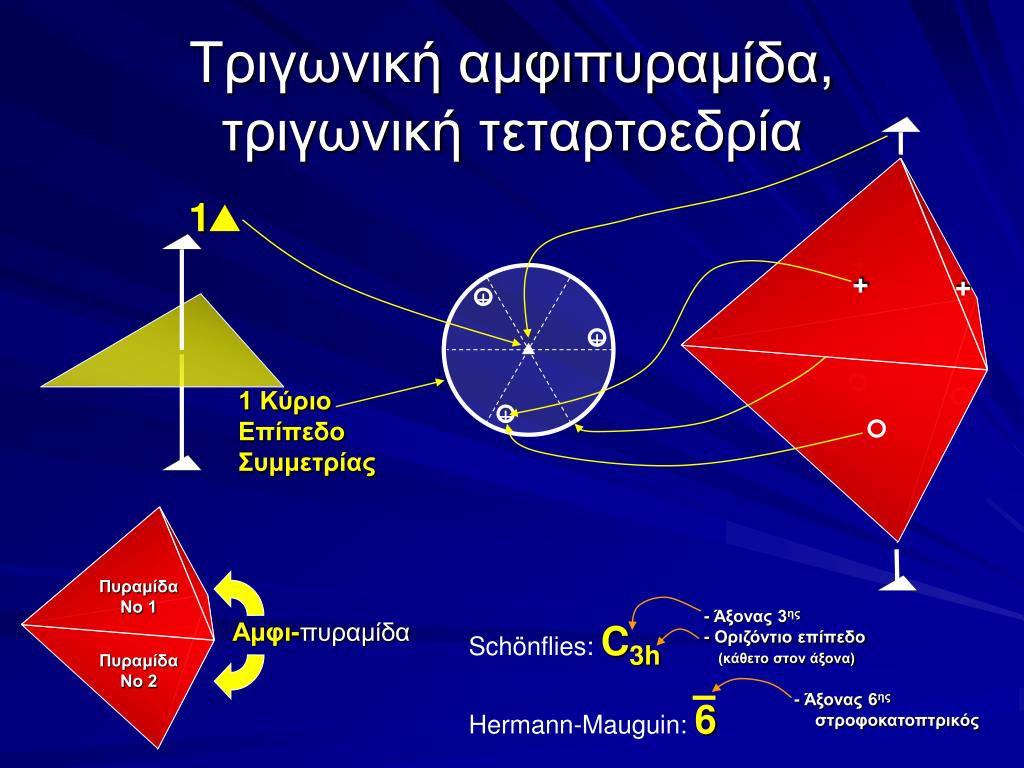 Τριγωνική αμφιπυραμίδα, τριγωνική τεταρτοεδρία

1▲

1 Κύριο Επίπεδο Συμμετρίας

+

+

Πυραμίδα Νο 1

Πυραμίδα Νο 2

Αμφι-πυραμίδα

Schönflies: $C_{3h}$

- Άξονας 3ης
- Οριζόντιο επίπεδο (κάθετο στον άξονα)

Hermann-Mauguin: $\bar{6}$

- Άξονας 6ης στροφοκατοπτρικός